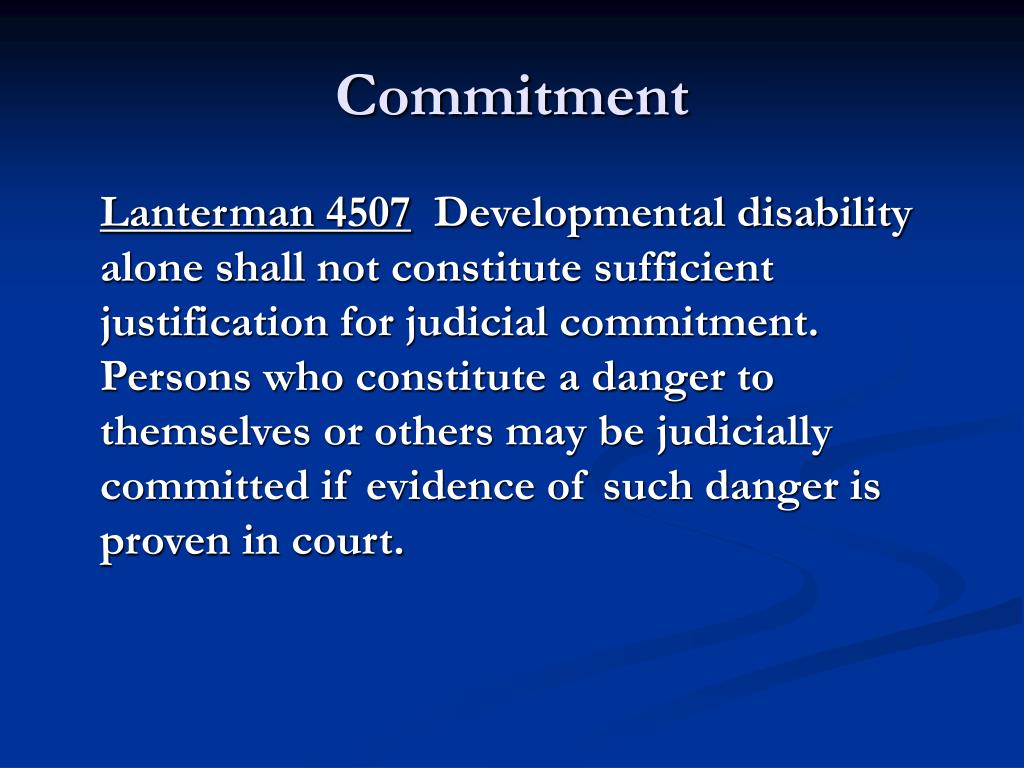 Commitment

Lanterman 4507 Developmental disability alone shall not constitute sufficient justification for judicial commitment. Persons who constitute a danger to themselves or others may be judicially committed if evidence of such danger is proven in court.